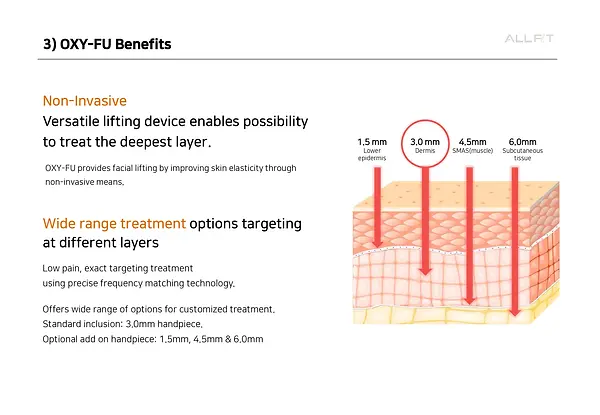 3) OXY-FU Benefits

ALLFIT

Non-Invasive

Versatile lifting device enables possibility to treat the deepest layer.

OXY-FU provides facial lifting by improving skin elasticity through non-invasive means.

Wide range treatment options targeting at different layers

Low pain, exact targeting treatment
using precise frequency matching technology.

Offers wide range of options for customized treatment.
Standard inclusion: 3.0mm handpiece.
Optional add on handpiece: 1.5mm, 4.5mm & 6.0mm

1.5 mm
Lower epidermis

3.0 mm
Dermis

4.5mm
SMAS(muscle)

6.0mm
Subcutaneous tissue